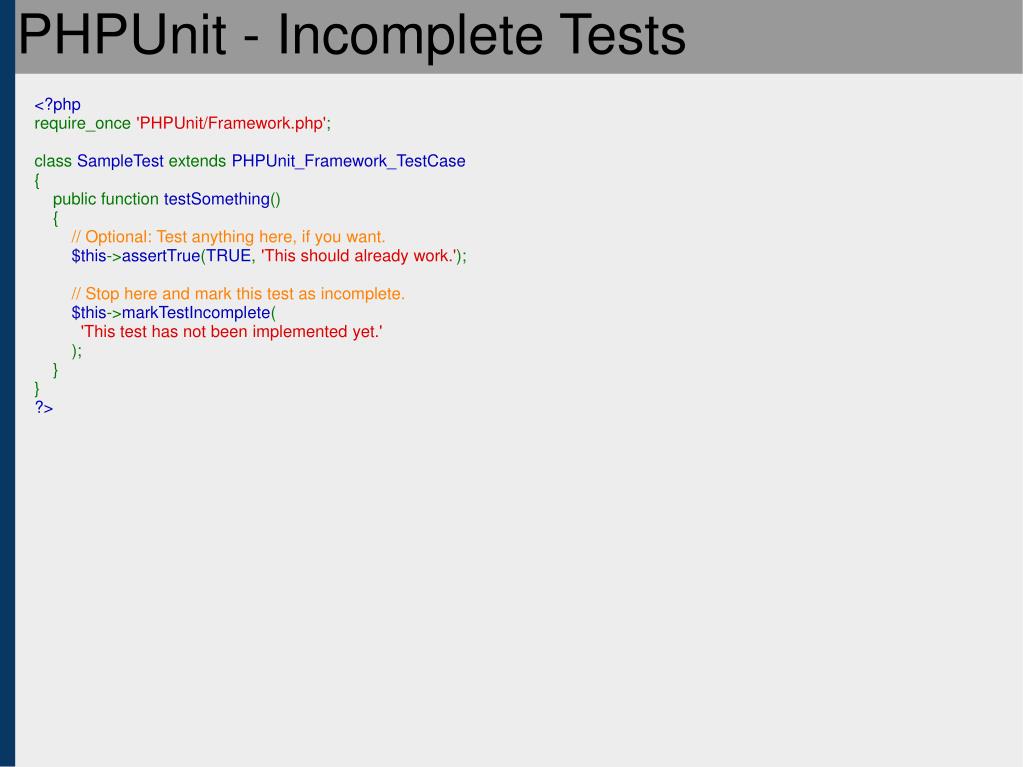 PHPUnit - Incomplete Tests

<?php
require_once 'PHPUnit/Framework.php';

class SampleTest extends PHPUnit_Framework_TestCase
{
    public function testSomething()
    {
        // Optional: Test anything here, if you want.
        $this->assertTrue(TRUE, 'This should already work.');

        // Stop here and mark this test as incomplete.
        $this->markTestIncomplete(
          'This test has not been implemented yet.'
        );
    }
}
?>